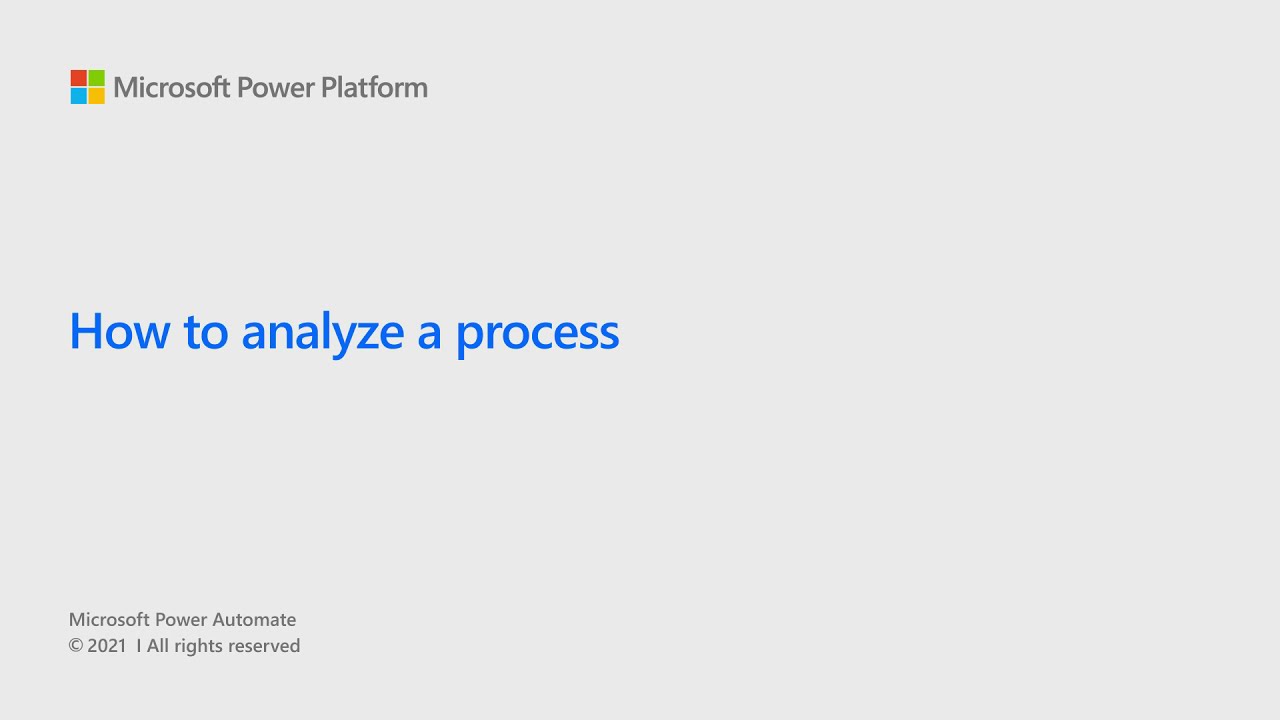 Microsoft Power Platform

How to analyze a process

Microsoft Power Automate
© 2021 I All rights reserved